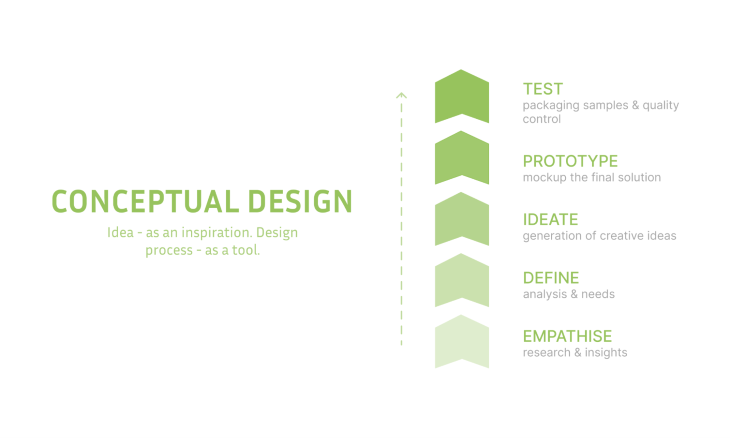 CONCEPTUAL DESIGN

Idea - as an inspiration. Design process - as a tool.

TEST
packaging samples & quality control

PROTOTYPE
mockup the final solution

IDEATE
generation of creative ideas

DEFINE
analysis & needs

EMPATHISE
research & insights